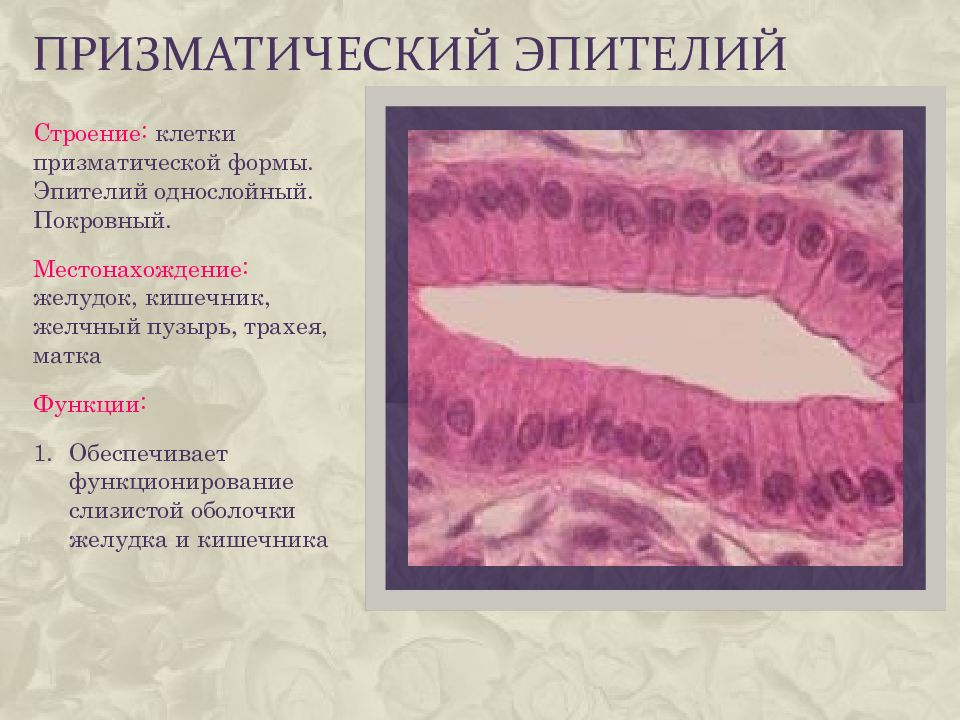 ПРИЗМАТИЧЕСКИЙ ЭПИТЕЛИЙ

Строение: клетки призматической формы. Эпителий однослойный. Покровный.

Местонахождение: желудок, кишечник, желчный пузырь, трахея, матка

Функции:

1. Обеспечивает функционирование слизистой оболочки желудка и кишечника